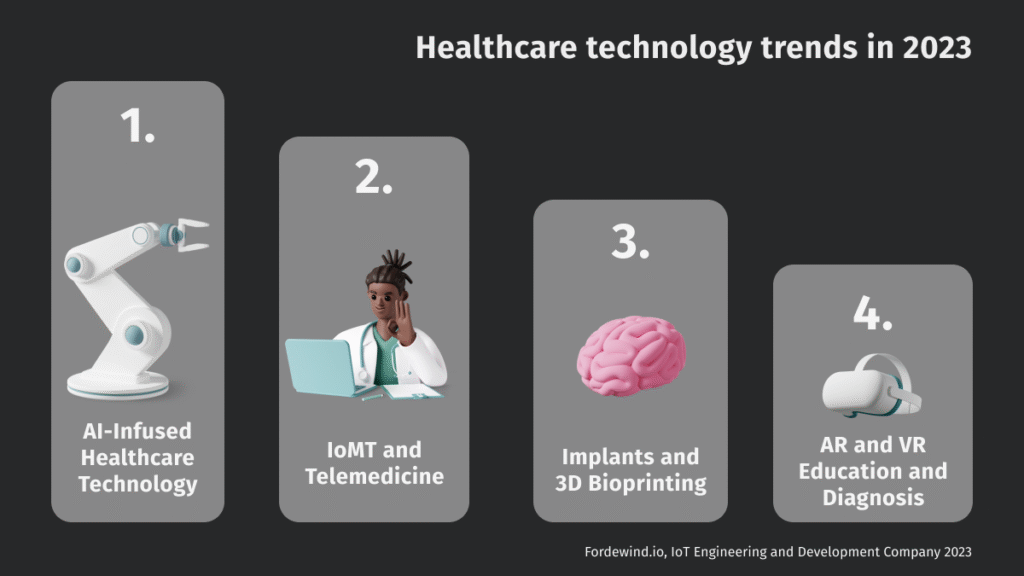 Healthcare technology trends in 2023

1.
AI-Infused Healthcare Technology

2.
IoMT and Telemedicine

3.
Implants and 3D Bioprinting

4.
AR and VR Education and Diagnosis

Fordewind.io, IoT Engineering and Development Company 2023